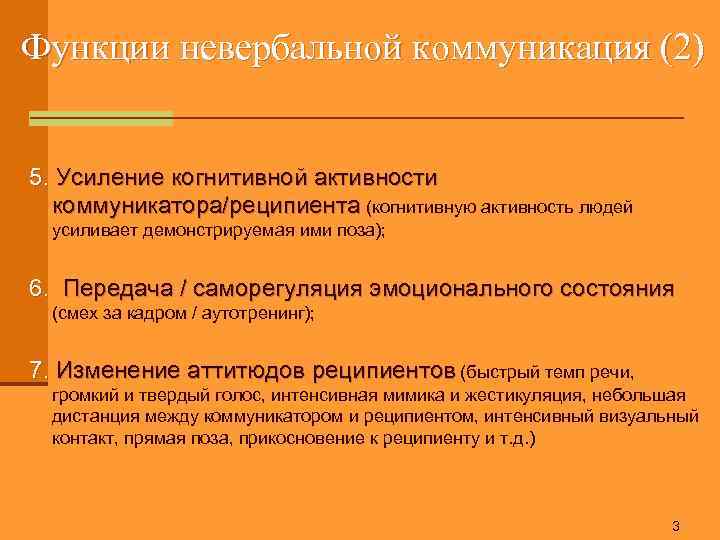 Функции невербальной коммуникация (2)

5. Усиление когнитивной активности коммуникатора/реципиента (когнитивную активность людей усиливает демонстрируемая ими поза);

6. Передача / саморегуляция эмоционального состояния (смех за кадром / аутотренинг);

7. Изменение аттитюдов реципиентов (быстрый темп речи, громкий и твердый голос, интенсивная мимика и жестикуляция, небольшая дистанция между коммуникатором и реципиентом, интенсивный визуальный контакт, прямая поза, прикосновение к реципиенту и т.д.)

3